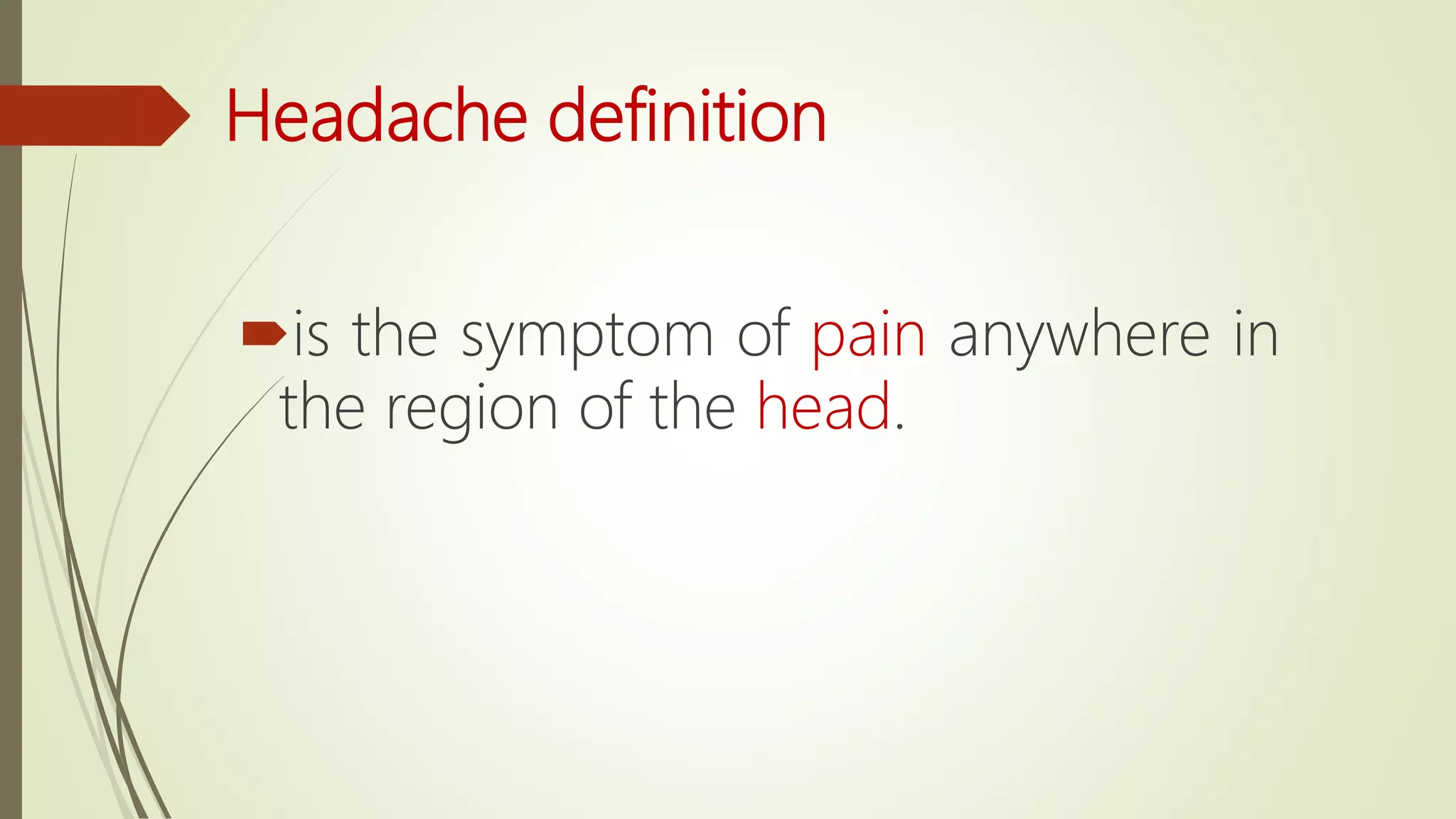 Headache definition

is the symptom of pain anywhere in the region of the head.